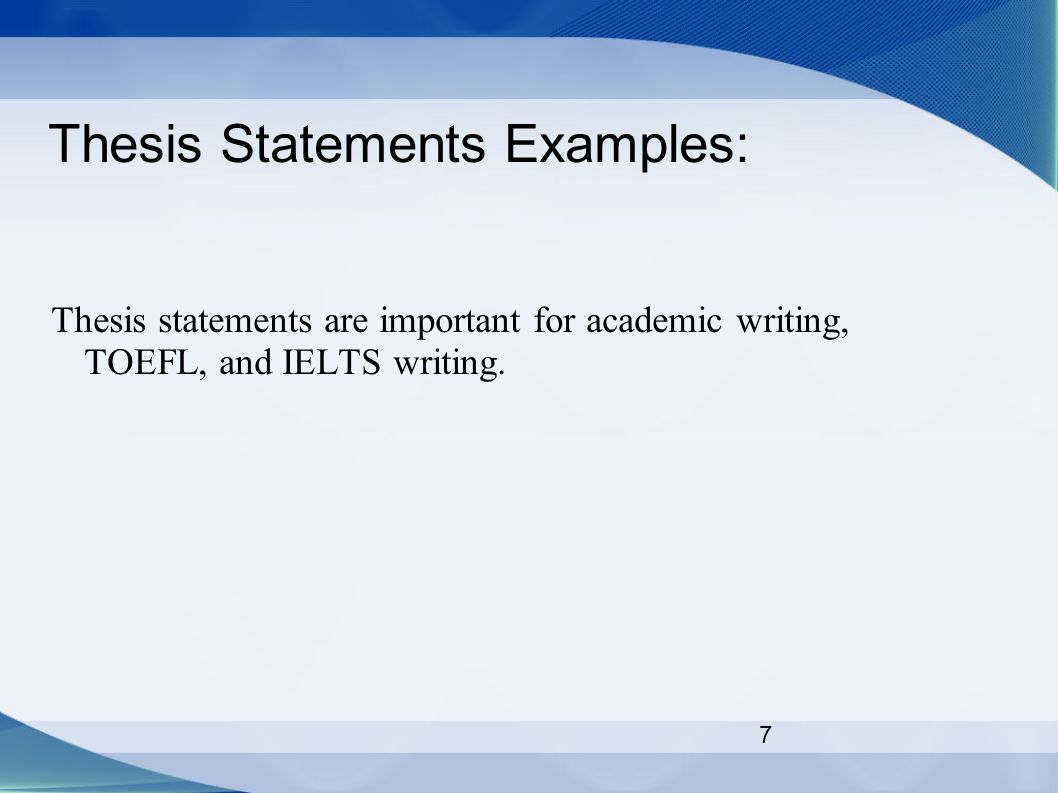 Thesis Statements Examples:

Thesis statements are important for academic writing, TOEFL, and IELTS writing.

7